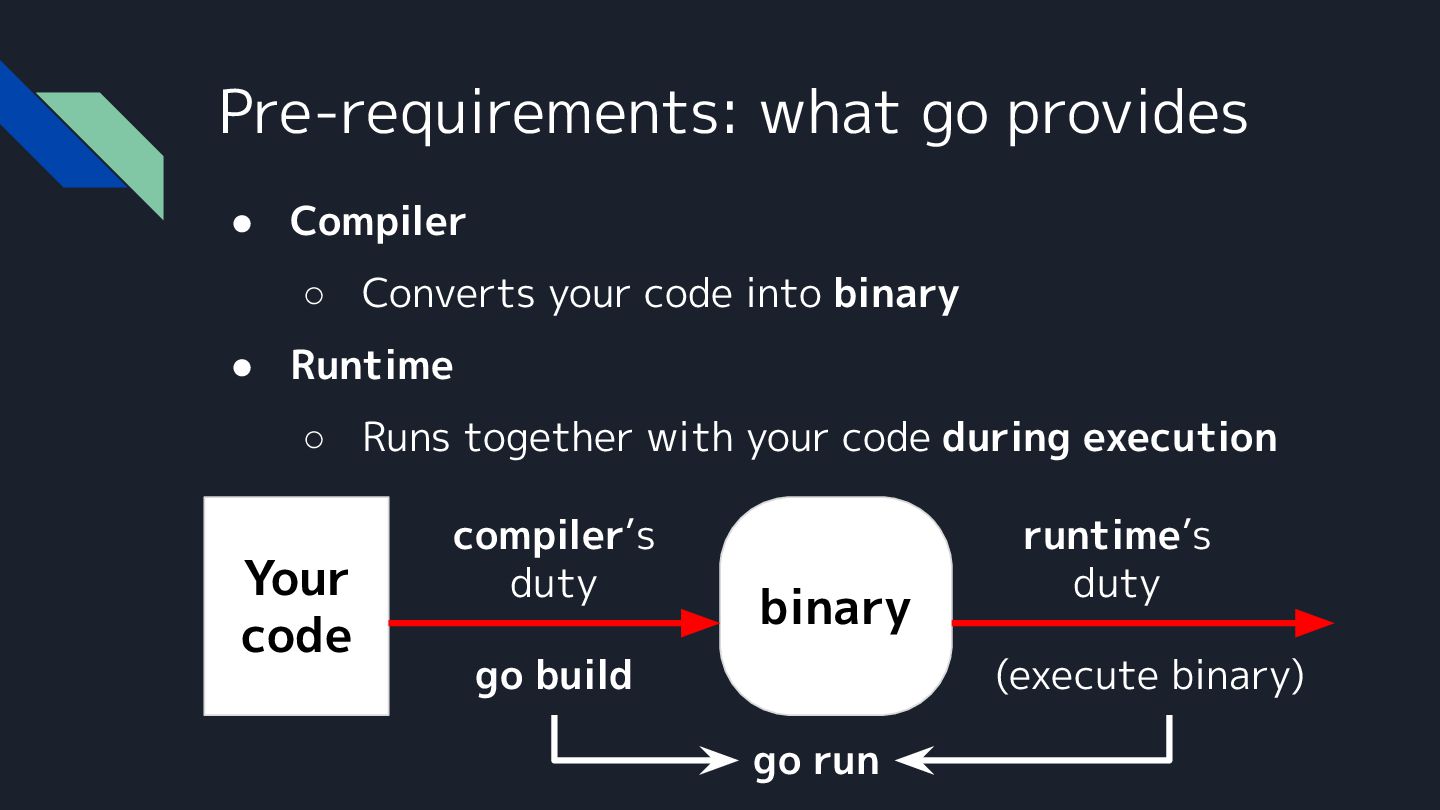 Pre-requirements: what go provides

● Compiler
  ○ Converts your code into binary
● Runtime
  ○ Runs together with your code during execution

Your code

compiler's duty

go build

binary

runtime's duty

(execute binary)

go run